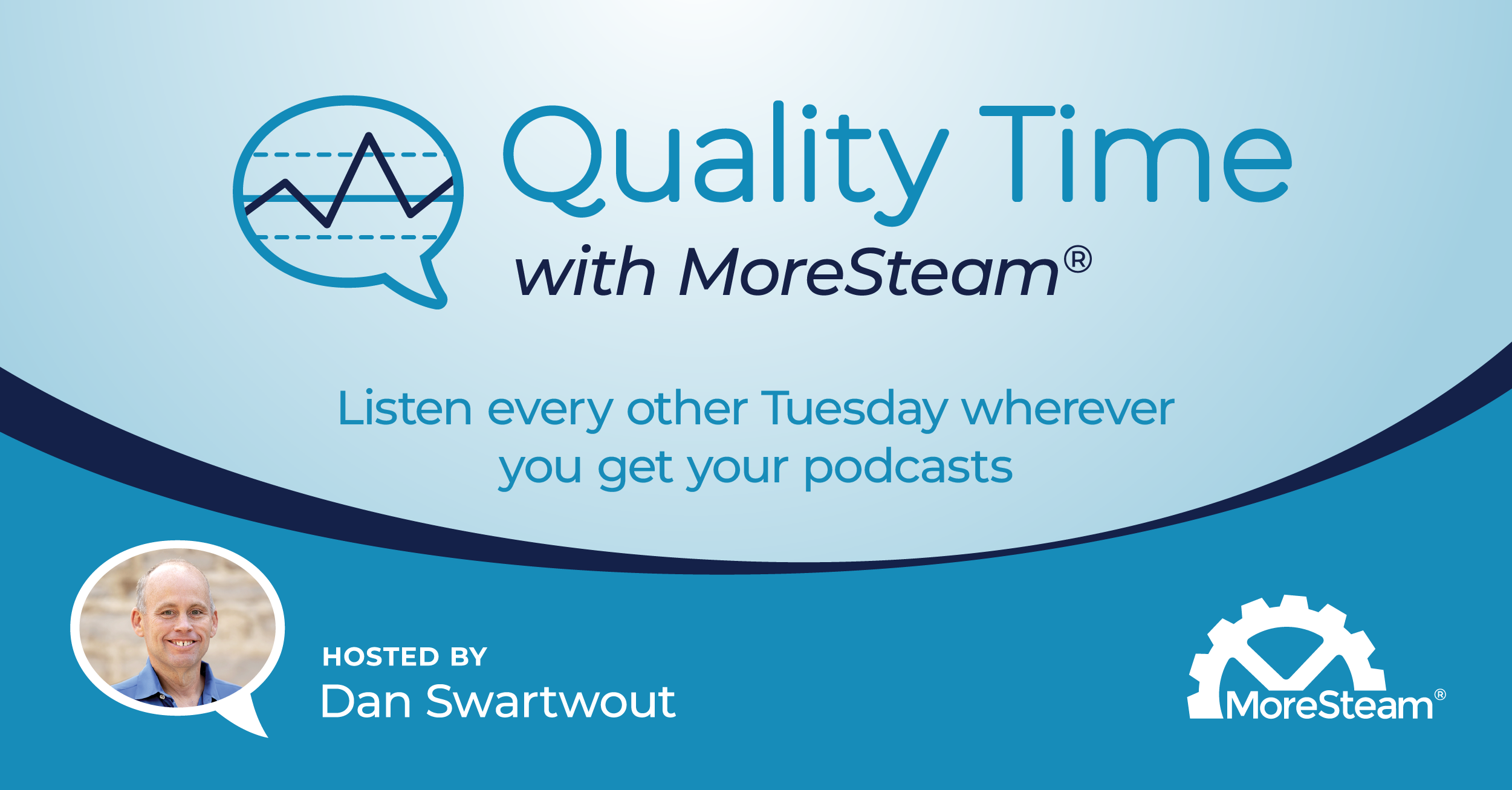 Quality Time
with MoreSteam®

Listen every other Tuesday wherever you get your podcasts

HOSTED BY
Dan Swartwout

MoreSteam®